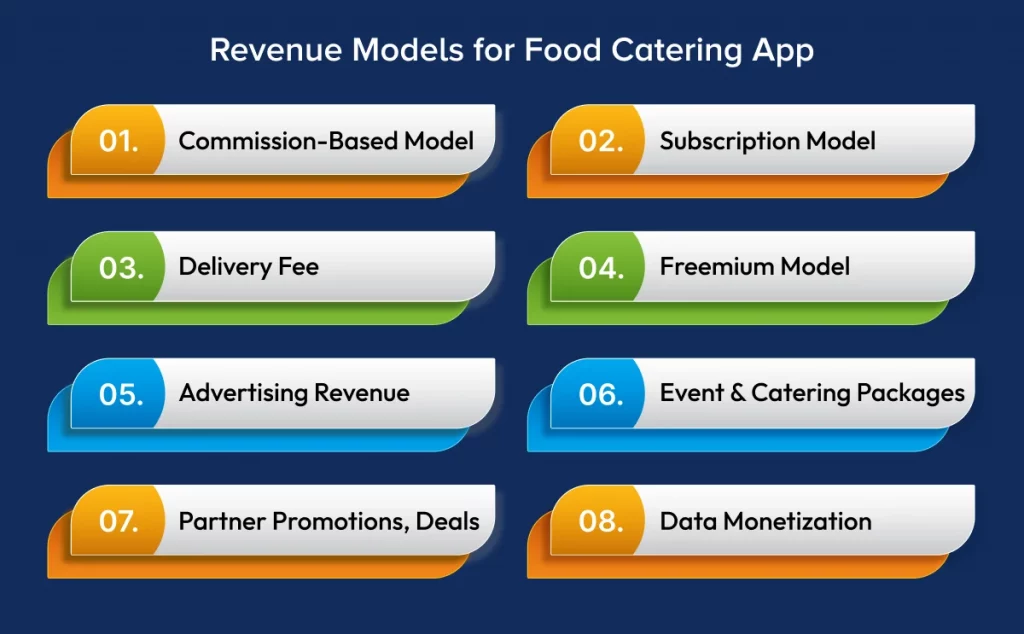 Revenue Models for Food Catering App

01. Commission-Based Model

02. Subscription Model

03. Delivery Fee

04. Freemium Model

05. Advertising Revenue

06. Event & Catering Packages

07. Partner Promotions, Deals

08. Data Monetization